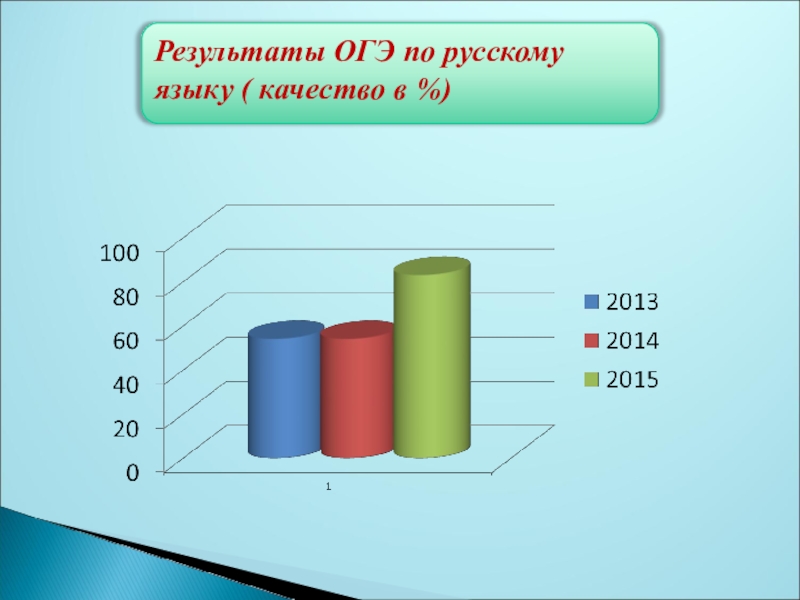 Результаты ОГЭ по русскому языку ( качество в %)

100
80
60
40
20
0

1

2013
2014
2015